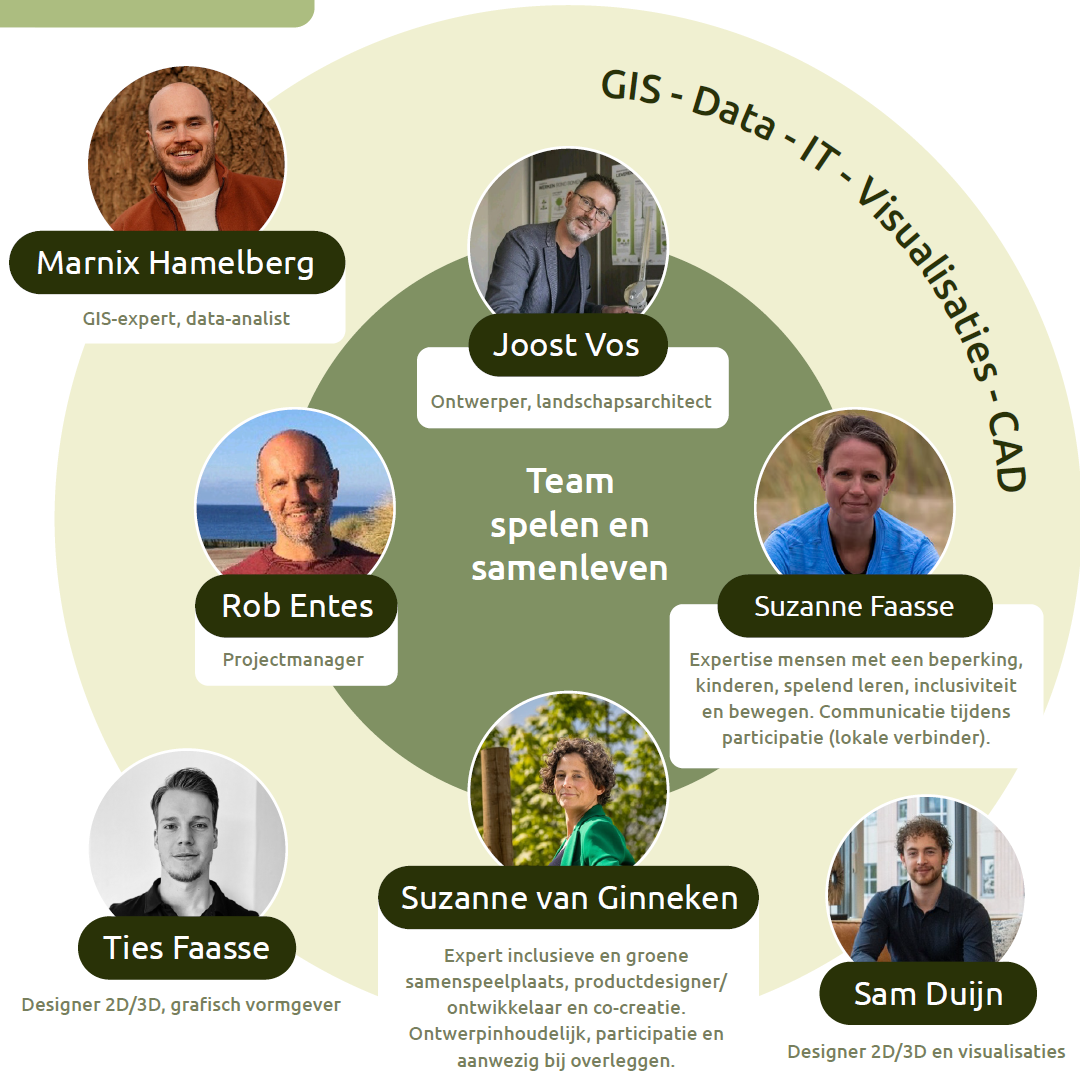 GIS - Data - IT - Visualisaties - CAD

Marnix Hamelberg

GIS-expert, data-analist

Joost Vos

Ontwerper, landschapsarchitect

Team spelen en samenleven

Rob Entes

Projectmanager

Suzanne Faasse

Expertise mensen met een beperking, kinderen, spelend leren, inclusiviteit en bewegen. Communicatie tijdens participatie (lokale verbinder).

Ties Faasse

Designer 2D/3D, grafisch vormgever

Suzanne van Ginneken

Expert inclusieve en groene samenspeelplaats, productdesigner/ ontwikkelaar en co-creatie. Ontwerpinhoudelijk, participatie en aanwezig bij overleggen.

Sam Duijn

Designer 2D/3D en visualisaties